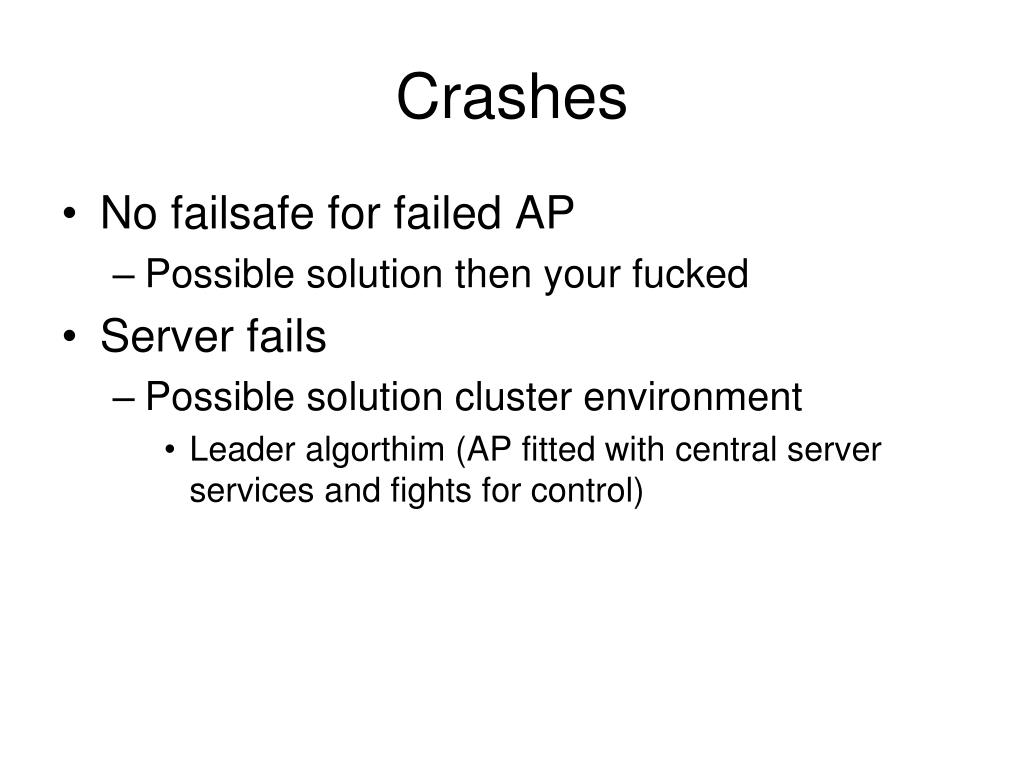 Crashes

• No failsafe for failed AP
– Possible solution then your fucked
• Server fails
– Possible solution cluster environment
• Leader algorthim (AP fitted with central server services and fights for control)